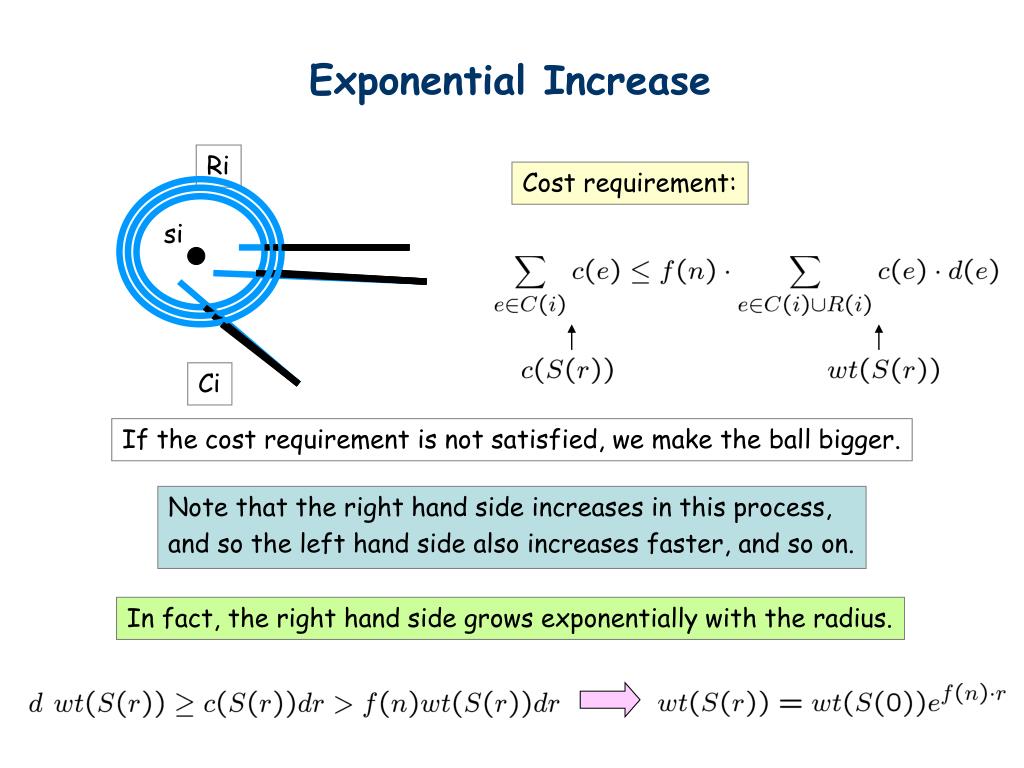 Exponential Increase

Ri

si

Ci

Cost requirement:

$\sum_{e \in C(i)} c(e) \leq f(n) \cdot \sum_{e \in C(i) \cup R(i)} c(e) \cdot d(e)$

$c(S(r))$

$wt(S(r))$

If the cost requirement is not satisfied, we make the ball bigger.

Note that the right hand side increases in this process, and so the left hand side also increases faster, and so on.

In fact, the right hand side grows exponentially with the radius.

$d\ wt(S(r)) \geq c(S(r))dr > f(n)wt(S(r))dr$ $wt(S(r)) = wt(S(0))e^{f(n) \cdot r}$